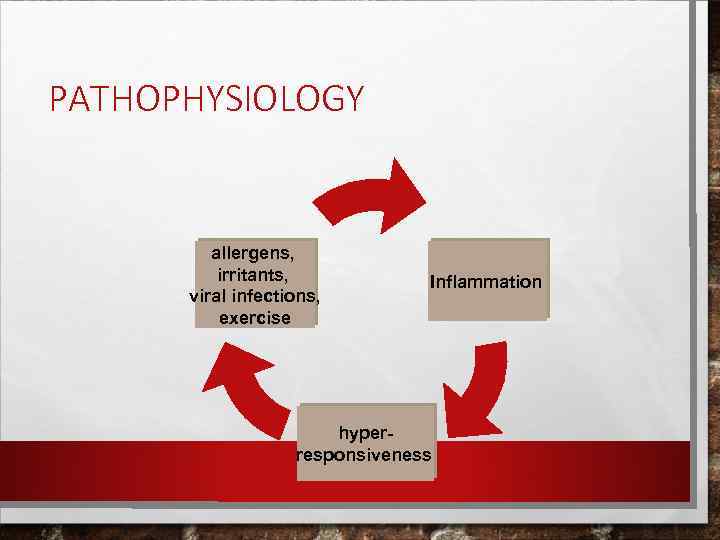 PATHOPHYSIOLOGY

allergens, irritants, viral infections, exercise

Inflammation

hyper-responsiveness